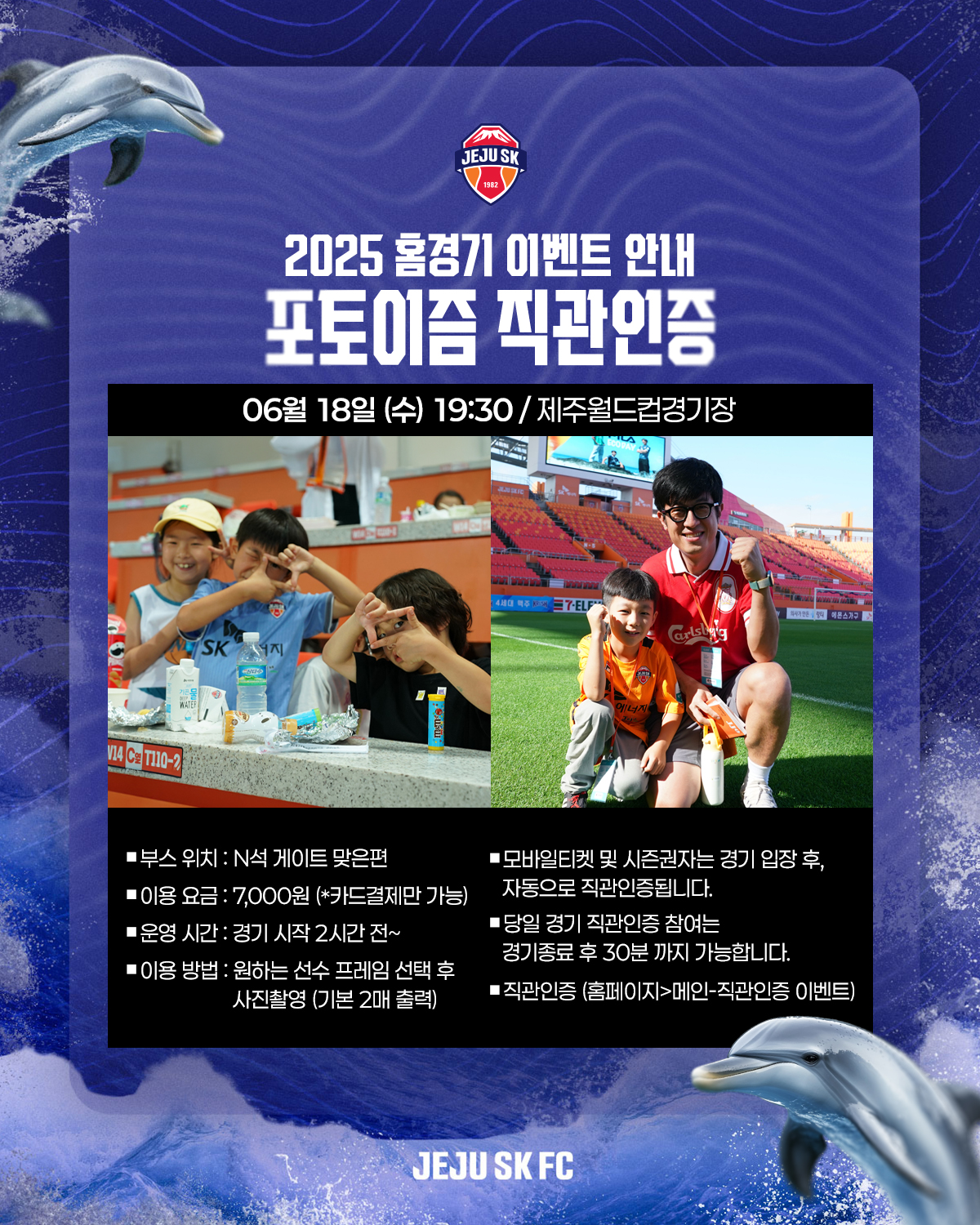 JEJU SK
1982

2025 홈경기 이벤트 안내
포토이즘 직관인증

06월 18일 (수) 19:30 / 제주월드컵경기장

■ 부스 위치 : N석 게이트 맞은편
■ 이용 요금 : 7,000원 (*카드결제만 가능)
■ 운영 시간 : 경기 시작 2시간 전~
■ 이용 방법 : 원하는 선수 프레임 선택 후 사진촬영 (기본 2매 출력)

■ 모바일티켓 및 시즌권자는 경기 입장 후, 자동으로 직관인증됩니다.
■ 당일 경기 직관인증 참여는 경기종료 후 30분 까지 가능합니다.
■ 직관인증 (홈페이지>메인-직관인증 이벤트)

JEJU SK FC